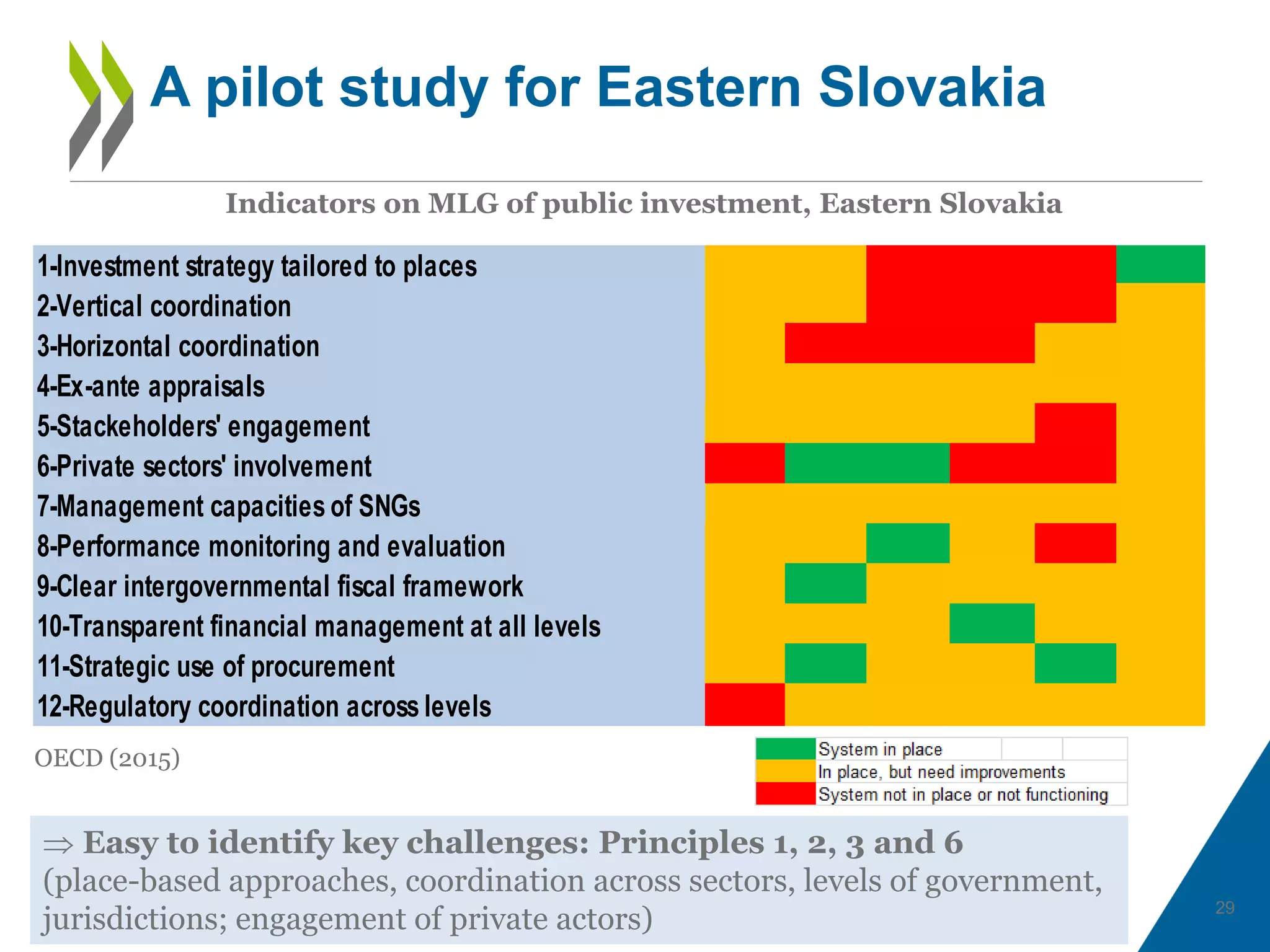 A pilot study for Eastern Slovakia

Indicators on MLG of public investment, Eastern Slovakia

1-Investment strategy tailored to places
2-Vertical coordination
3-Horizontal coordination
4-Ex-ante appraisals
5-Stackeholders' engagement
6-Private sectors' involvement
7-Management capacities of SNGs
8-Performance monitoring and evaluation
9-Clear intergovernmental fiscal framework
10-Transparent financial management at all levels
11-Strategic use of procurement
12-Regulatory coordination across levels

OECD (2015)

System in place
In place, but need improvements
System not in place or not functioning

⇒ Easy to identify key challenges: Principles 1, 2, 3 and 6 (place-based approaches, coordination across sectors, levels of government, jurisdictions; engagement of private actors)

29